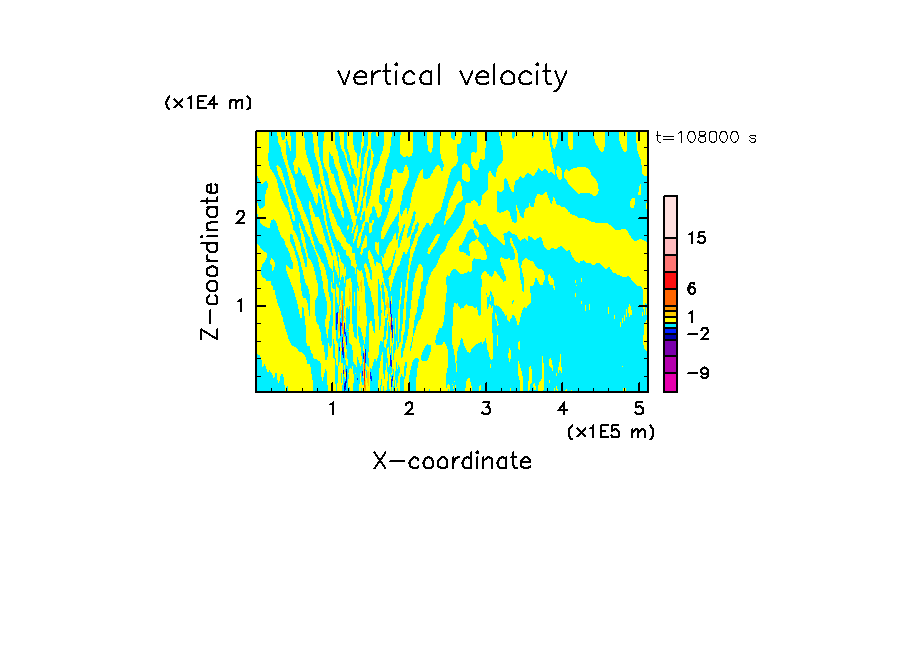 vertical velocity

(x1E4 m)

t=108000 s

Z-coordinate

2

1

15

6

1

−2

−9

1 2 3 4 5

(x1E5 m)

X-coordinate